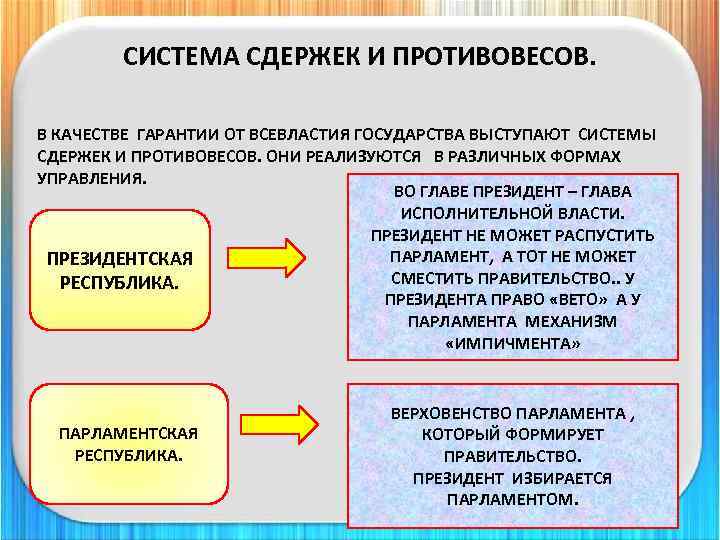 СИСТЕМА СДЕРЖЕК И ПРОТИВОВЕСОВ.

В КАЧЕСТВЕ ГАРАНТИИ ОТ ВСЕВЛАСТИЯ ГОСУДАРСТВА ВЫСТУПАЮТ СИСТЕМЫ СДЕРЖЕК И ПРОТИВОВЕСОВ. ОНИ РЕАЛИЗУЮТСЯ В РАЗЛИЧНЫХ ФОРМАХ УПРАВЛЕНИЯ.

ПРЕЗИДЕНТСКАЯ РЕСПУБЛИКА.

ВО ГЛАВЕ ПРЕЗИДЕНТ – ГЛАВА ИСПОЛНИТЕЛЬНОЙ ВЛАСТИ. ПРЕЗИДЕНТ НЕ МОЖЕТ РАСПУСТИТЬ ПАРЛАМЕНТ, А ТОТ НЕ МОЖЕТ СМЕСТИТЬ ПРАВИТЕЛЬСТВО.. У ПРЕЗИДЕНТА ПРАВО «ВЕТО» А У ПАРЛАМЕНТА МЕХАНИЗМ «ИМПИЧМЕНТА»

ПАРЛАМЕНТСКАЯ РЕСПУБЛИКА.

ВЕРХОВЕНСТВО ПАРЛАМЕНТА , КОТОРЫЙ ФОРМИРУЕТ ПРАВИТЕЛЬСТВО. ПРЕЗИДЕНТ ИЗБИРАЕТСЯ ПАРЛАМЕНТОМ.